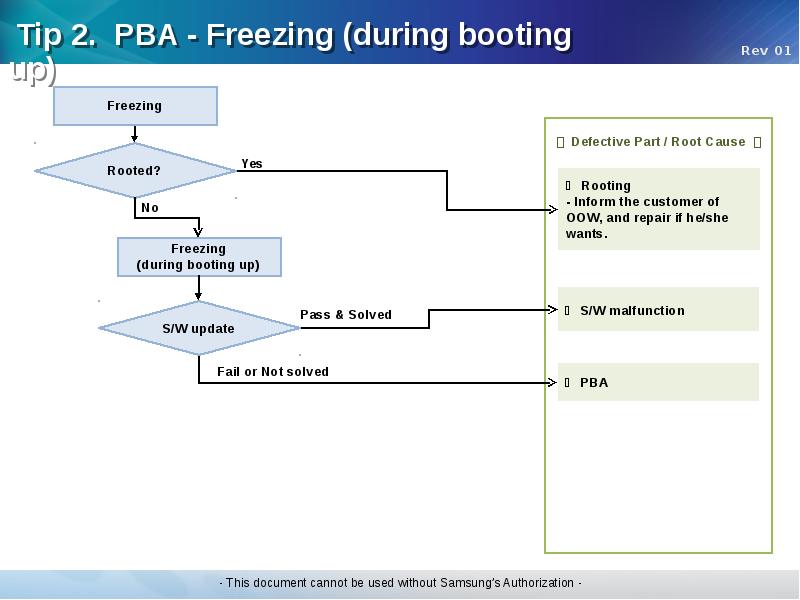 Tip 2. PBA - Freezing (during booting up)

Rev 01

Freezing

Rooted?

Yes

No

Freezing (during booting up)

S/W update

Pass & Solved

Fail or Not solved

Defective Part / Root Cause

Rooting
- Inform the customer of OOW, and repair if he/she wants.

S/W malfunction

PBA

- This document cannot be used without Samsung's Authorization -